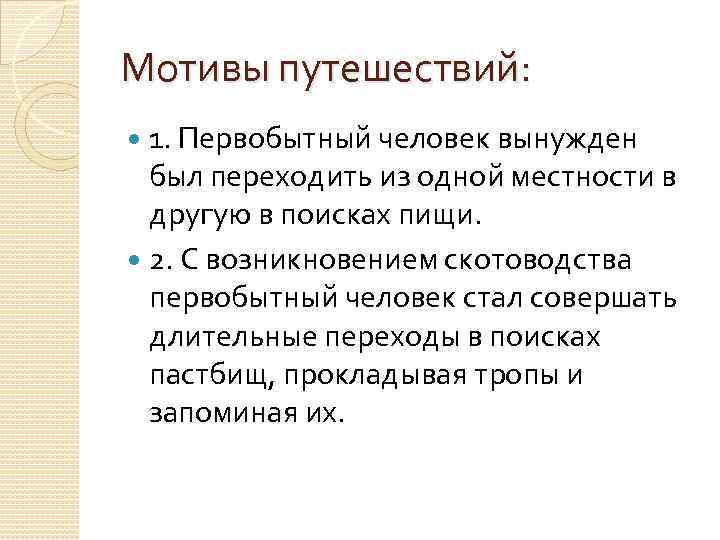 Мотивы путешествий:

1. Первобытный человек вынужден был переходить из одной местности в другую в поисках пищи.

2. С возникновением скотоводства первобытный человек стал совершать длительные переходы в поисках пастбищ, прокладывая тропы и запоминая их.